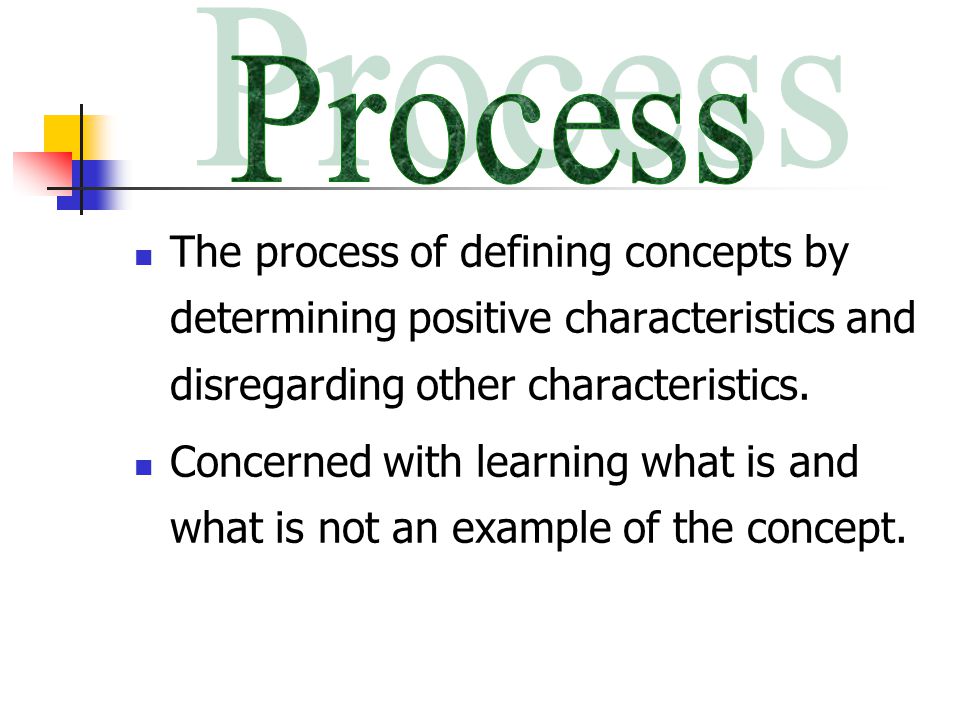 Process

- The process of defining concepts by determining positive characteristics and disregarding other characteristics.
- Concerned with learning what is and what is not an example of the concept.